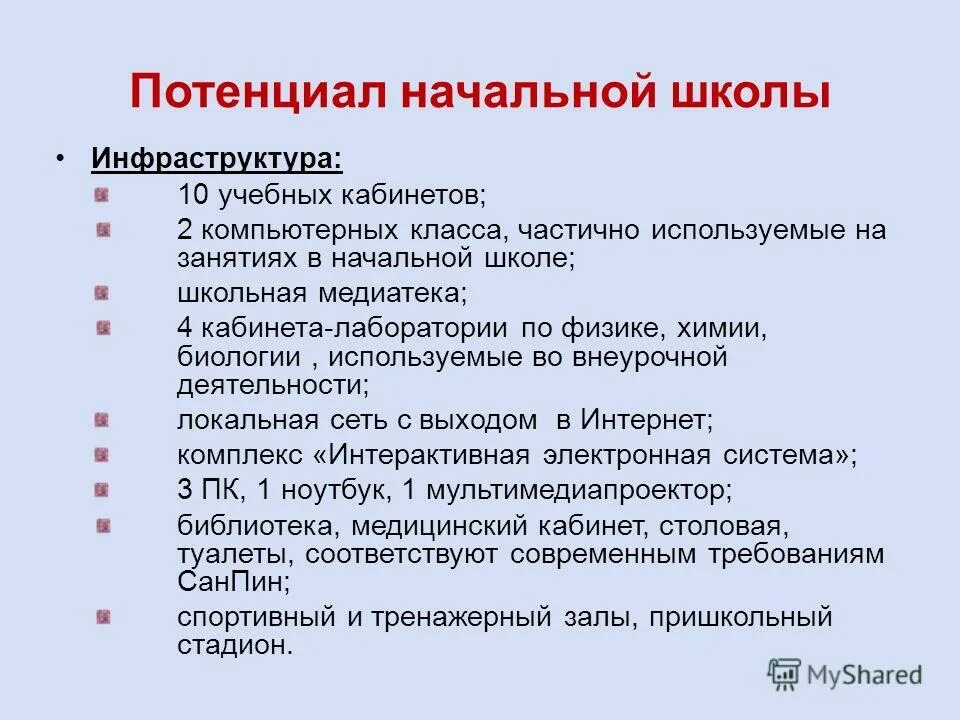 Потенциал начальной школы

• Инфраструктура:
10 учебных кабинетов;
2 компьютерных класса, частично используемые на занятиях в начальной школе;
школьная медиатека;
4 кабинета-лаборатории по физике, химии, биологии , используемые во внеурочной деятельности;
локальная сеть с выходом в Интернет;
комплекс «Интерактивная электронная система»;
3 ПК, 1 ноутбук, 1 мультимедиапроектор;
библиотека, медицинский кабинет, столовая, туалеты, соответствуют современным требованиям СанПин;
спортивный и тренажерный залы, пришкольный стадион.

MyShared